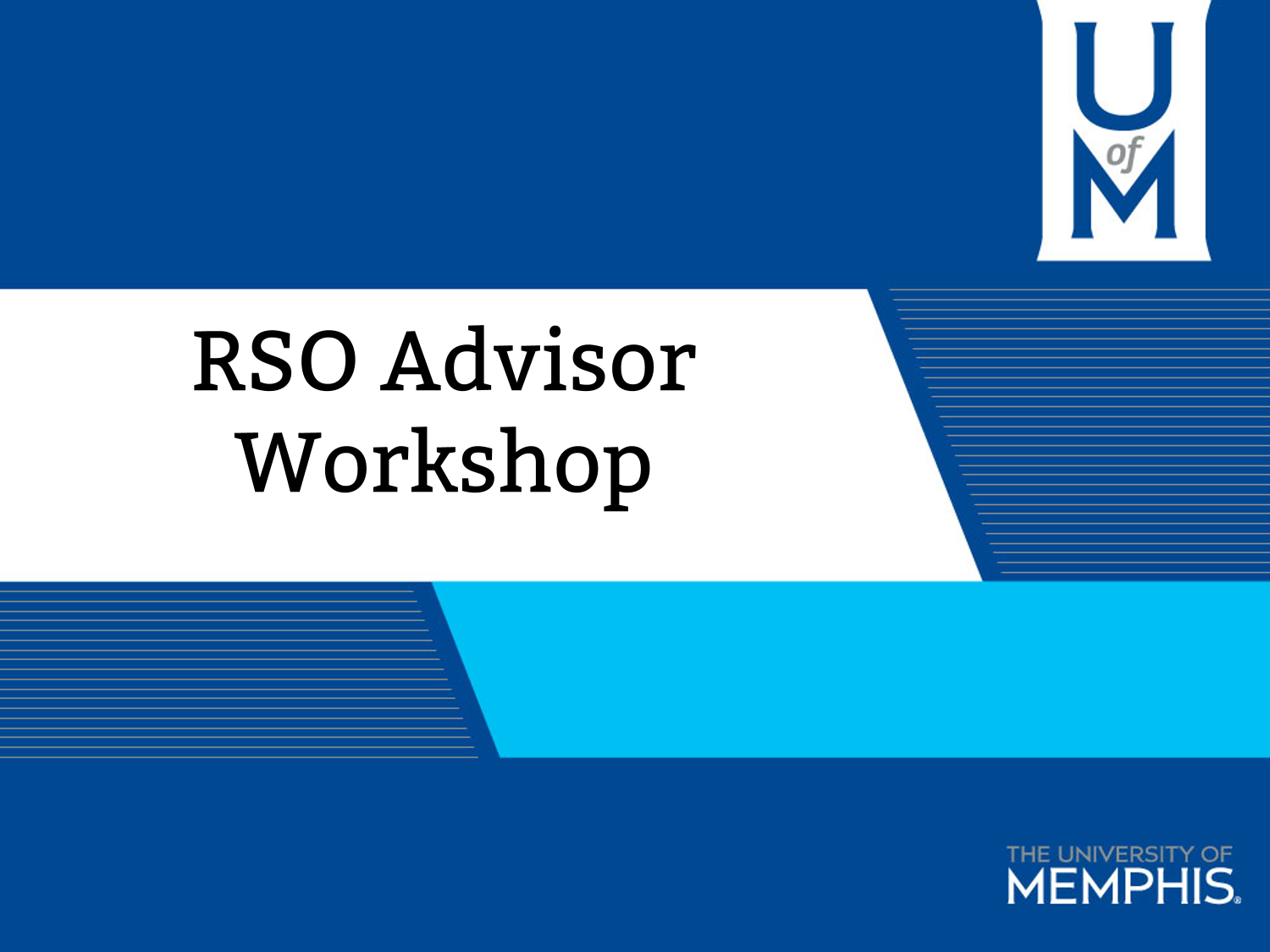 U
of
M

RSO Advisor Workshop

THE UNIVERSITY OF
MEMPHIS.